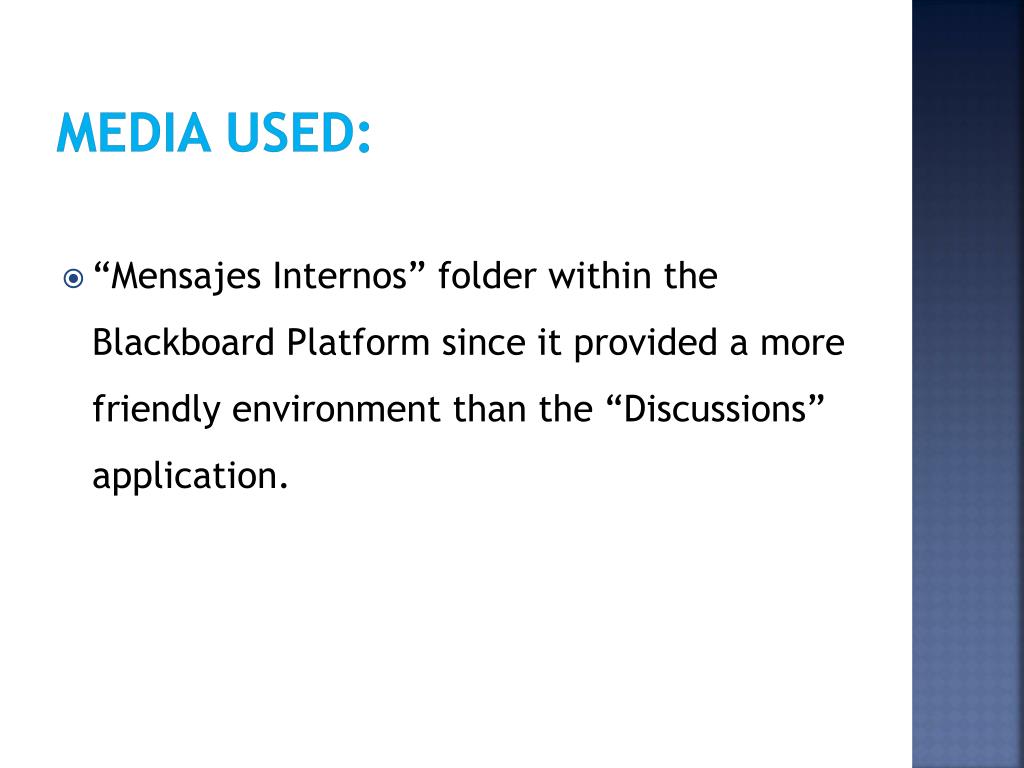 MEDIA USED:

“Mensajes Internos” folder within the Blackboard Platform since it provided a more friendly environment than the “Discussions” application.